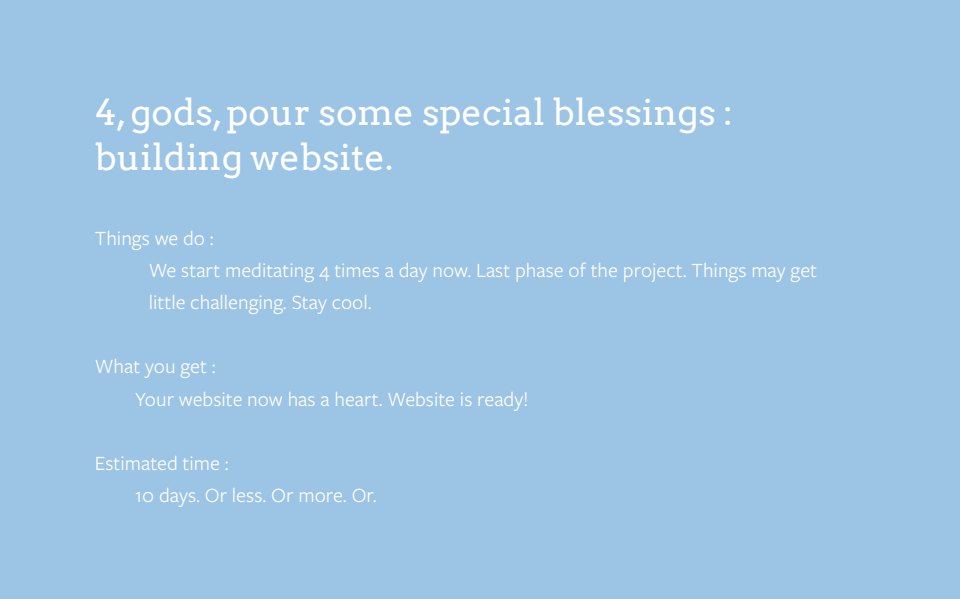 4, gods, pour some special blessings : building website.

Things we do :

We start meditating 4 times a day now. Last phase of the project. Things may get little challenging. Stay cool.

What you get :

Your website now has a heart. Website is ready!

Estimated time :

10 days. Or less. Or more. Or.